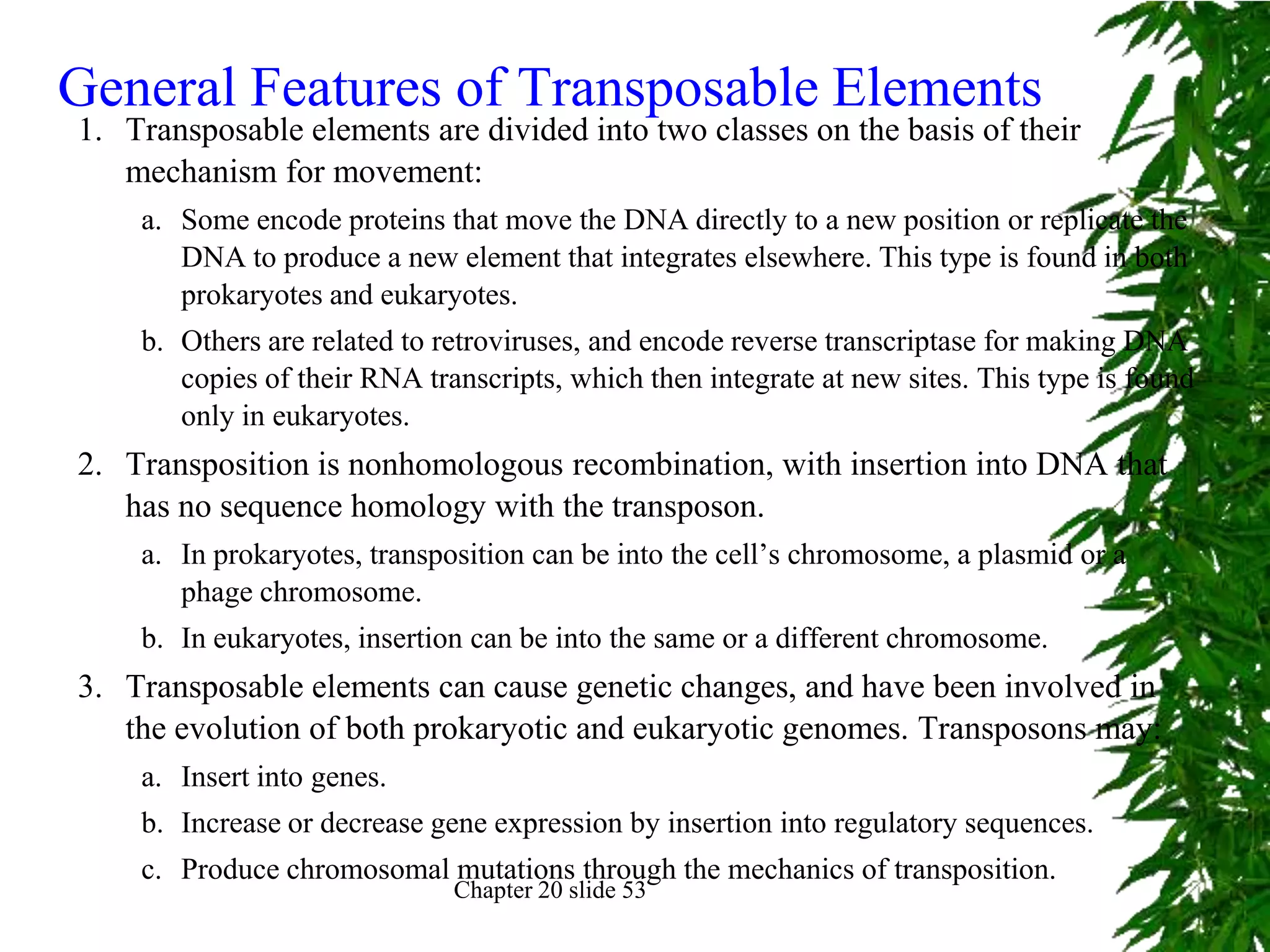 General Features of Transposable Elements

1. Transposable elements are divided into two classes on the basis of their mechanism for movement:

a. Some encode proteins that move the DNA directly to a new position or replicate the DNA to produce a new element that integrates elsewhere. This type is found in both prokaryotes and eukaryotes.

b. Others are related to retroviruses, and encode reverse transcriptase for making DNA copies of their RNA transcripts, which then integrate at new sites. This type is found only in eukaryotes.

2. Transposition is nonhomologous recombination, with insertion into DNA that has no sequence homology with the transposon.

a. In prokaryotes, transposition can be into the cell's chromosome, a plasmid or a phage chromosome.

b. In eukaryotes, insertion can be into the same or a different chromosome.

3. Transposable elements can cause genetic changes, and have been involved in the evolution of both prokaryotic and eukaryotic genomes. Transposons may:

a. Insert into genes.

b. Increase or decrease gene expression by insertion into regulatory sequences.

c. Produce chromosomal mutations through the mechanics of transposition.

Chapter 20 slide 53